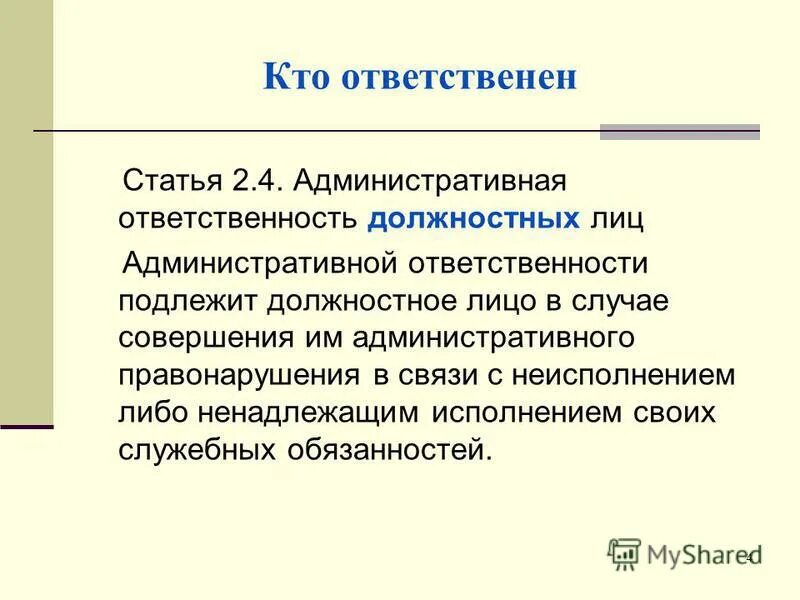 Кто ответственен

Статья 2.4. Административная ответственность должностных лиц

Административной ответственности подлежит должностное лицо в случае совершения им административного правонарушения в связи с неисполнением либо ненадлежащим исполнением своих служебных обязанностей.

MyShared

4